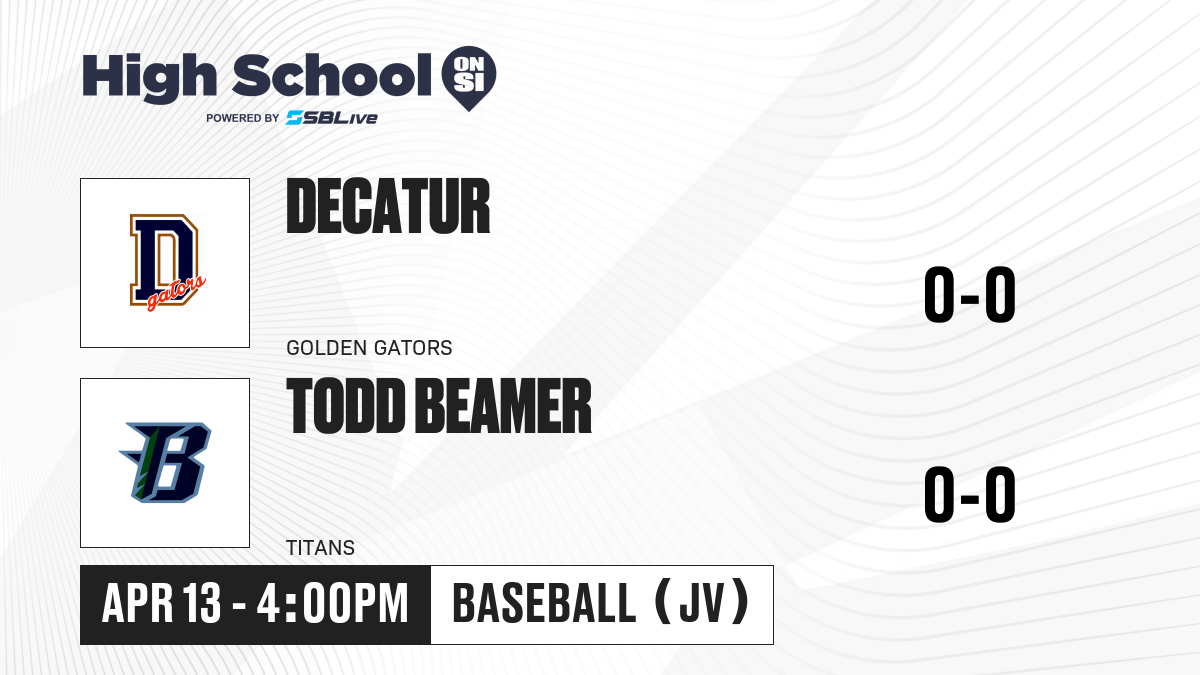 High School ON SI
POWERED BY SBLive

D gators

DECATUR

GOLDEN GATORS

0-0

B

TODD BEAMER

TITANS

0-0

APR 13 - 4:00PM

BASEBALL (JV)